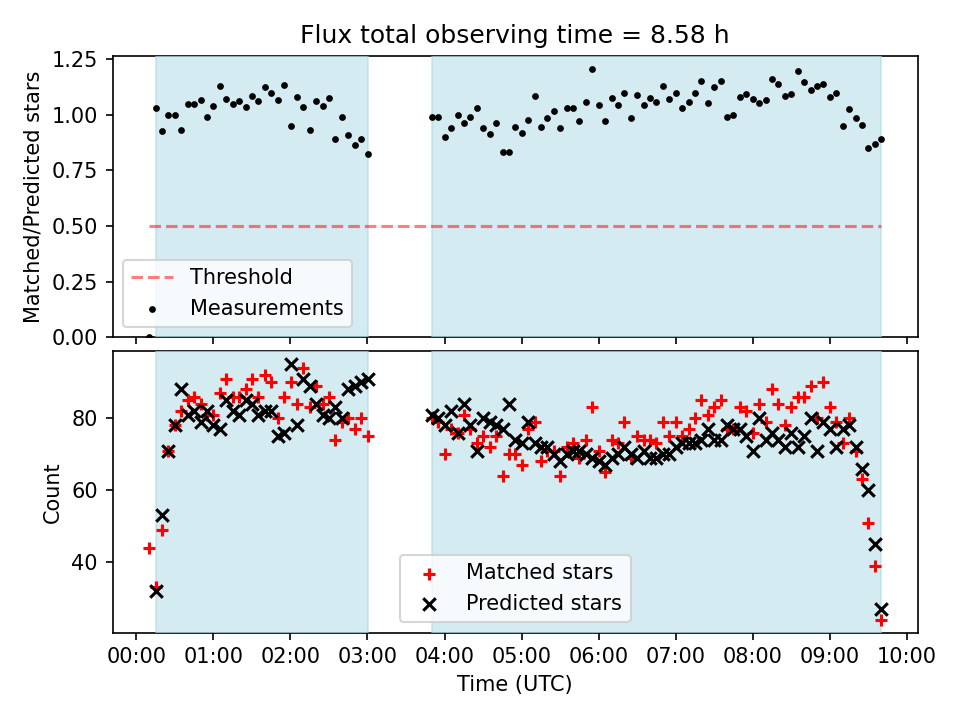 Flux total observing time = 8.58 h

Matched/Predicted stars

1.25
1.00
0.75
0.50
0.25
0.00

Threshold
Measurements

Count

80
60
40

Matched stars
Predicted stars

00:00 01:00 02:00 03:00 04:00 05:00 06:00 07:00 08:00 09:00 10:00

Time (UTC)